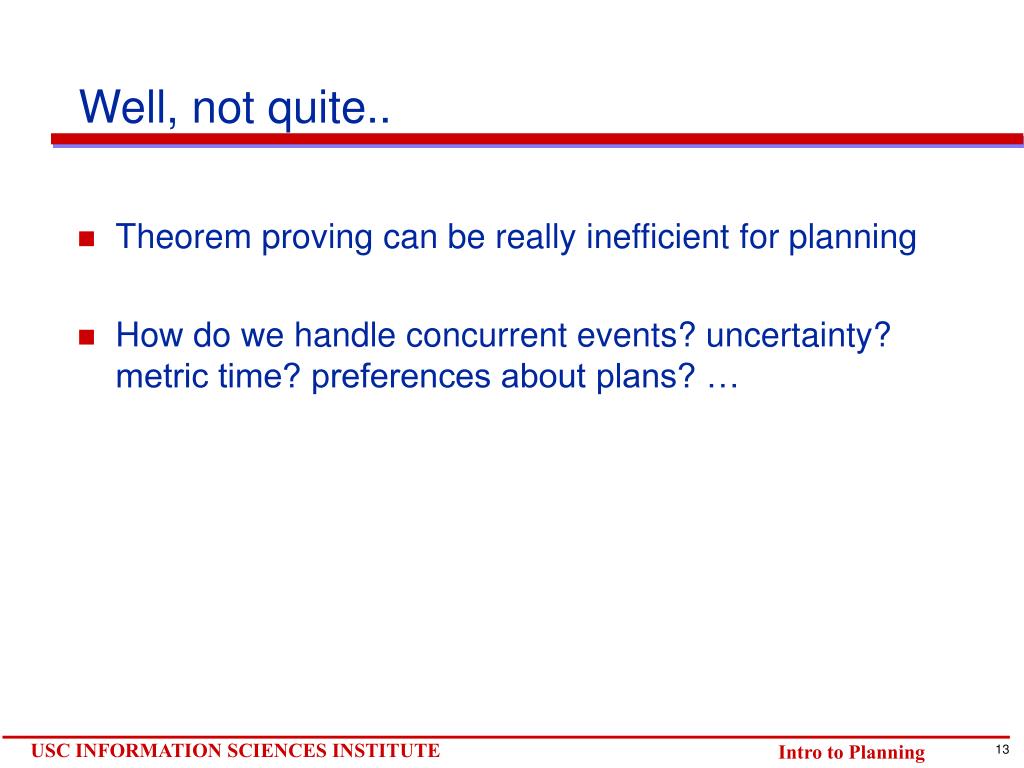 Well, not quite..

Theorem proving can be really inefficient for planning

How do we handle concurrent events? uncertainty? metric time? preferences about plans? …

USC INFORMATION SCIENCES INSTITUTE

Intro to Planning

13